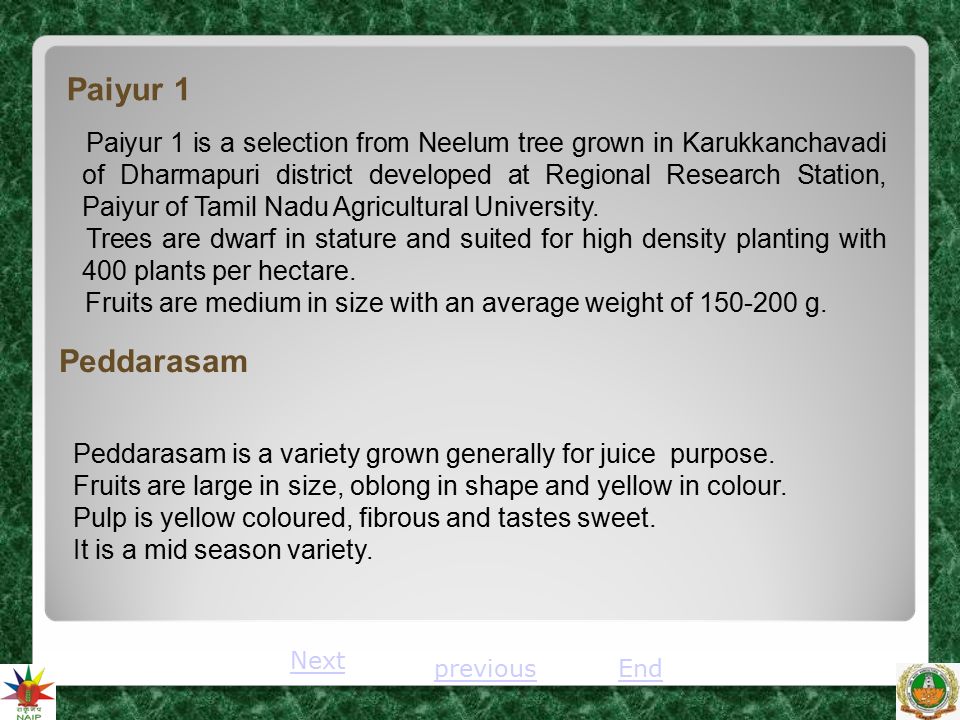 Paiyur 1

Paiyur 1 is a selection from Neelum tree grown in Karukkanchavadi of Dharmapuri district developed at Regional Research Station, Paiyur of Tamil Nadu Agricultural University.

Trees are dwarf in stature and suited for high density planting with 400 plants per hectare.

Fruits are medium in size with an average weight of 150-200 g.

Peddarasam

Peddarasam is a variety grown generally for juice purpose.
Fruits are large in size, oblong in shape and yellow in colour.
Pulp is yellow coloured, fibrous and tastes sweet.
It is a mid season variety.

Next previous End

NAIP